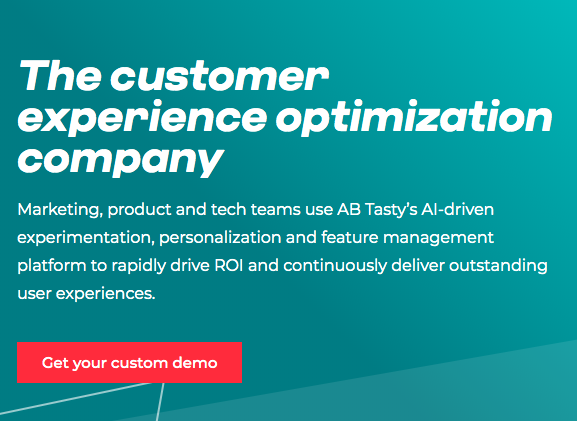 The customer experience optimization company

Marketing, product and tech teams use AB Tasty's AI-driven experimentation, personalization and feature management platform to rapidly drive ROI and continuously deliver outstanding user experiences.

Get your custom demo